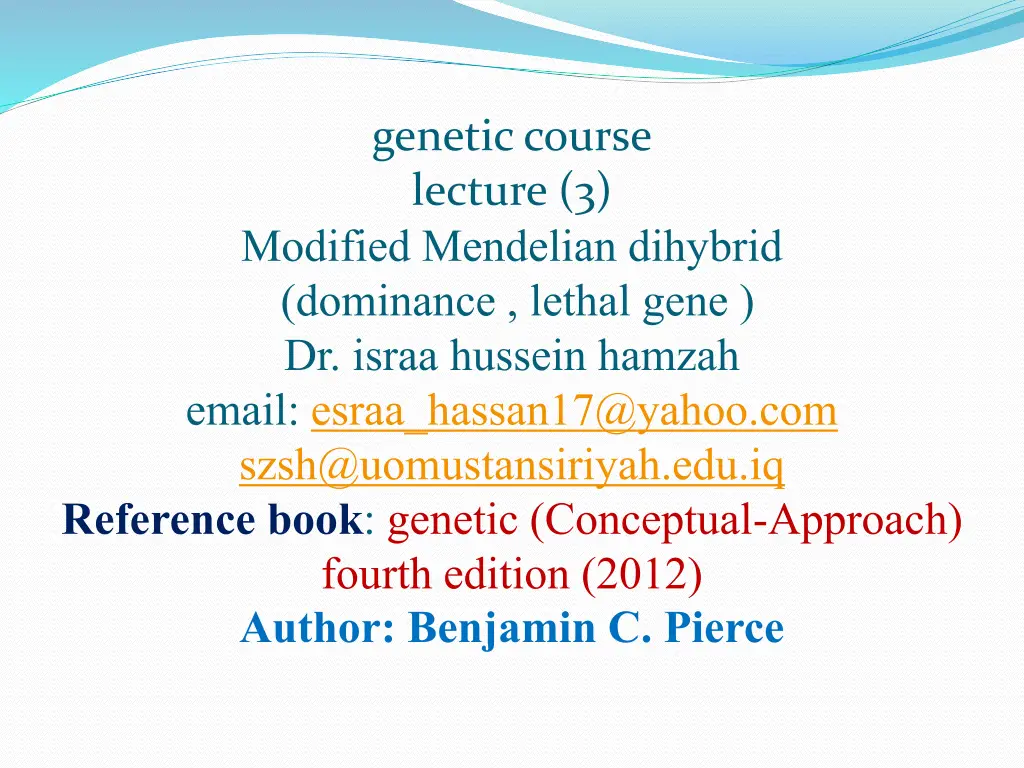 genetic course
lecture (3)
Modified Mendelian dihybrid
(dominance , lethal gene )
Dr. israa hussein hamzah
email: esraa_hassan17@yahoo.com
szsh@uomustansiriyah.edu.iq
Reference book: genetic (Conceptual-Approach)
fourth edition (2012)
Author: Benjamin C. Pierce